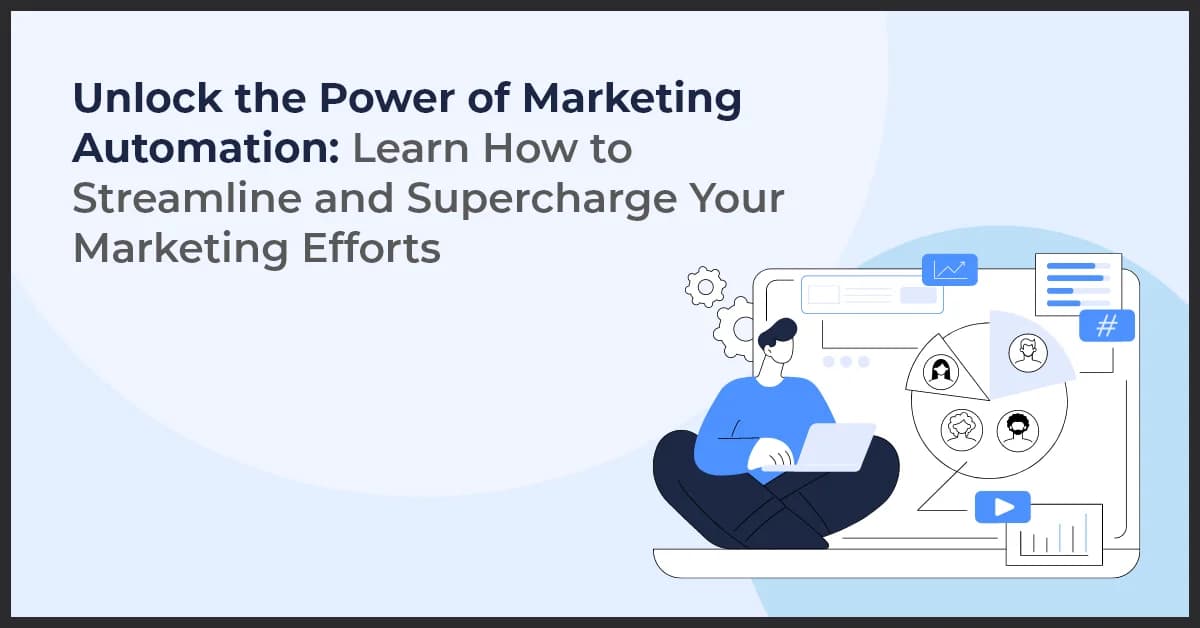 Unlock the Power of Marketing Automation: Learn How to Streamline and Supercharge Your Marketing Efforts

#